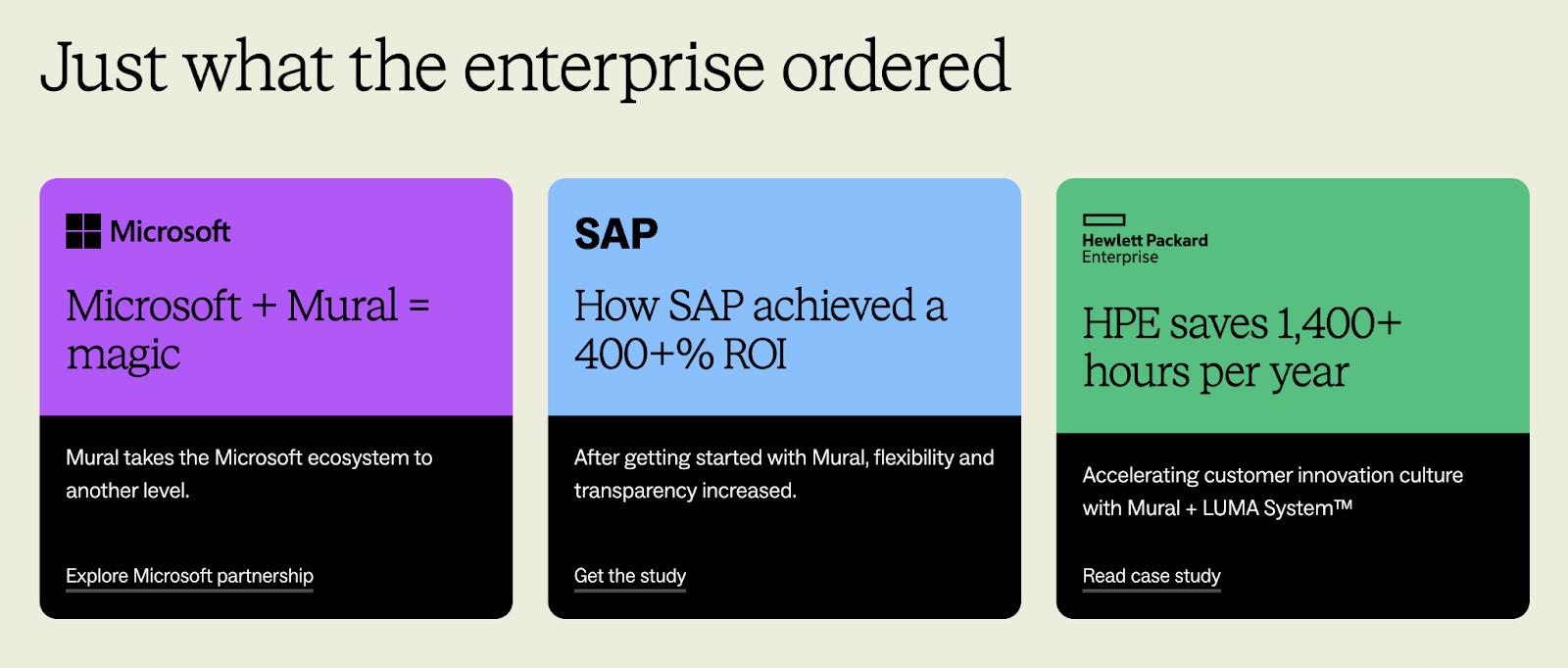 Just what the enterprise ordered

Microsoft

Microsoft + Mural = magic

Mural takes the Microsoft ecosystem to another level.

Explore Microsoft partnership

SAP

How SAP achieved a 400+% ROI

After getting started with Mural, flexibility and transparency increased.

Get the study

Hewlett Packard Enterprise

HPE saves 1,400+ hours per year

Accelerating customer innovation culture with Mural + LUMA System™

Read case study